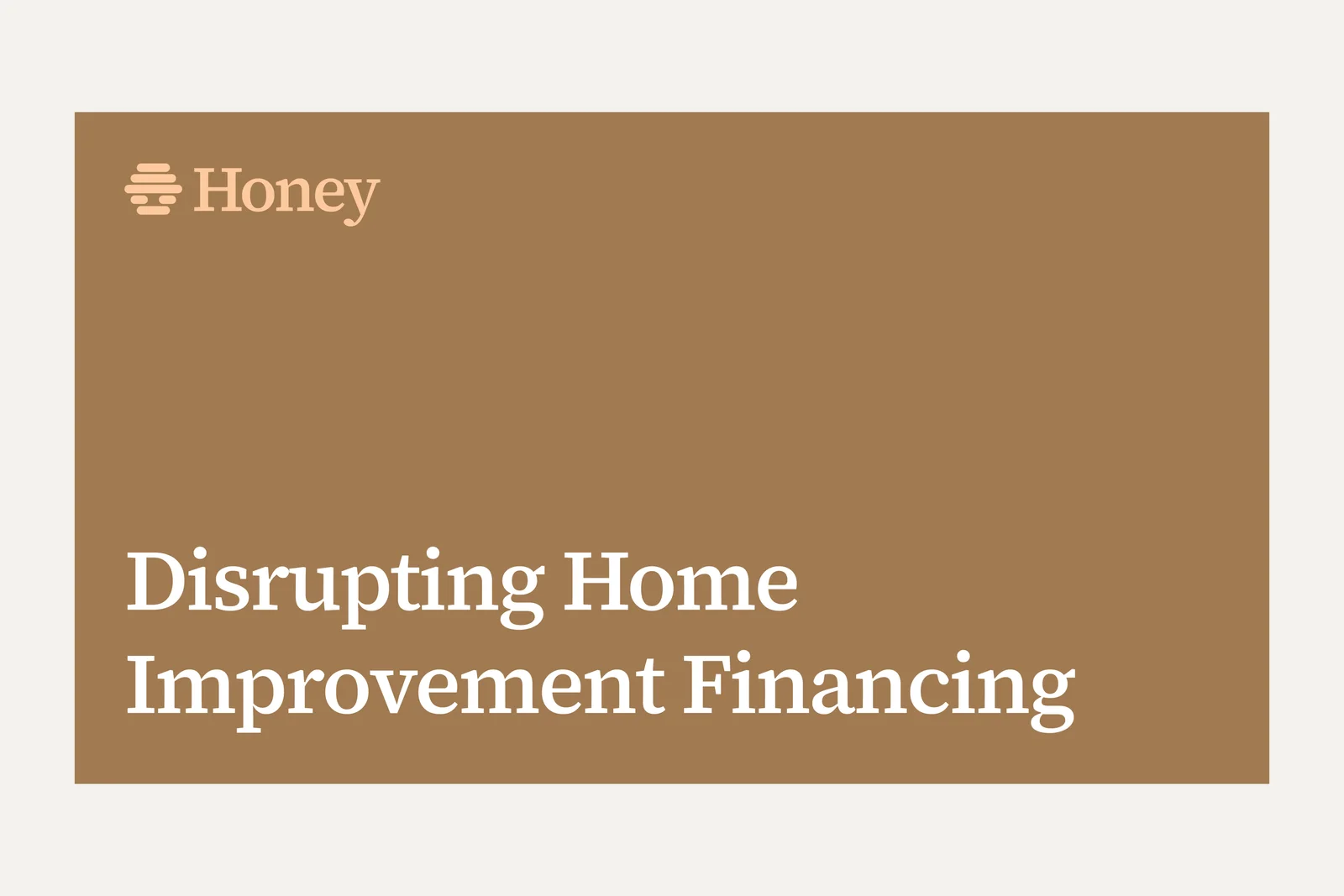 Honey

Disrupting Home Improvement Financing